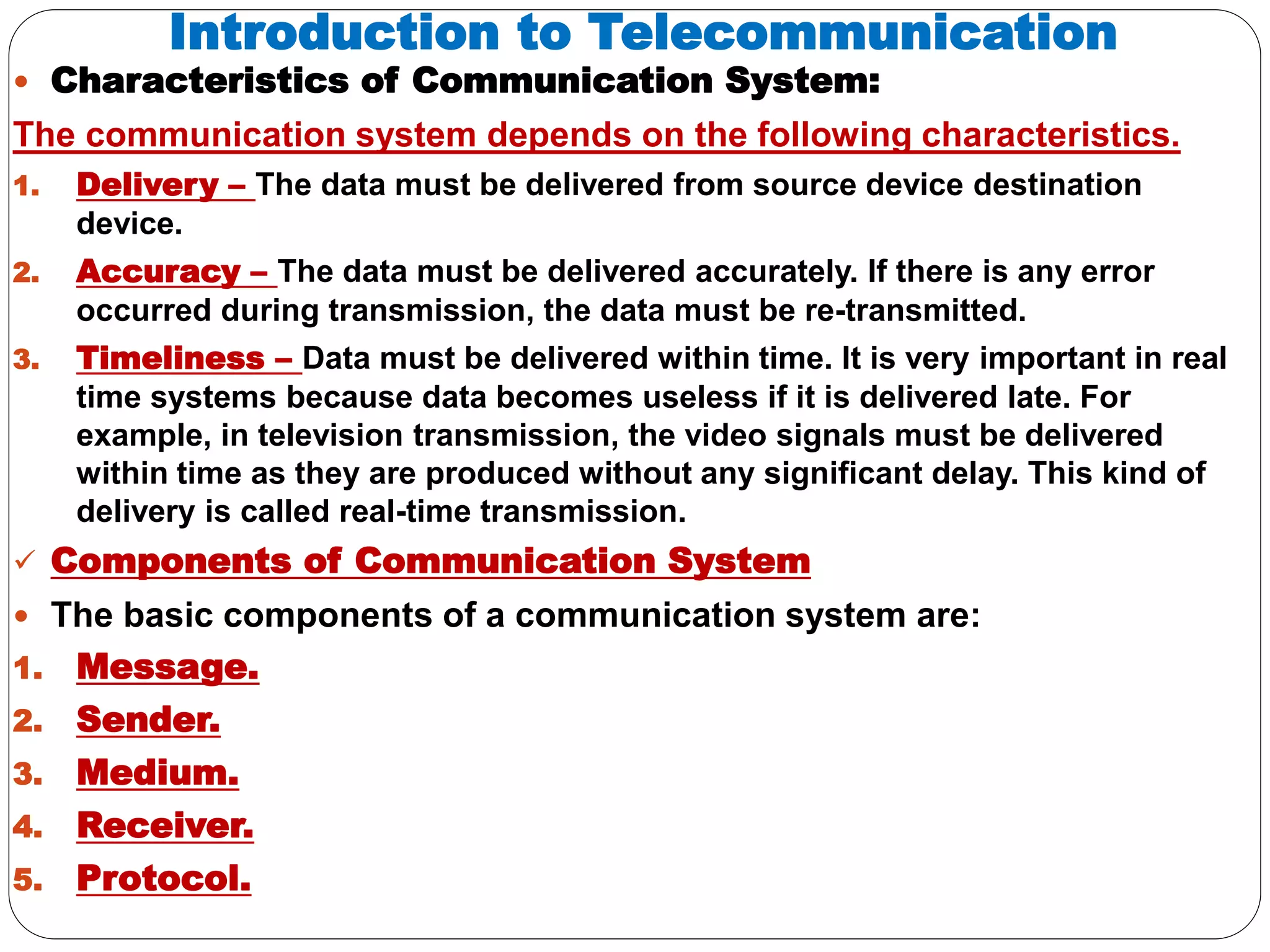 Introduction to Telecommunication

• Characteristics of Communication System:

The communication system depends on the following characteristics.

1. Delivery – The data must be delivered from source device destination device.

2. Accuracy – The data must be delivered accurately. If there is any error occurred during transmission, the data must be re-transmitted.

3. Timeliness – Data must be delivered within time. It is very important in real time systems because data becomes useless if it is delivered late. For example, in television transmission, the video signals must be delivered within time as they are produced without any significant delay. This kind of delivery is called real-time transmission.

✓ Components of Communication System

• The basic components of a communication system are:

1. Message.
2. Sender.
3. Medium.
4. Receiver.
5. Protocol.